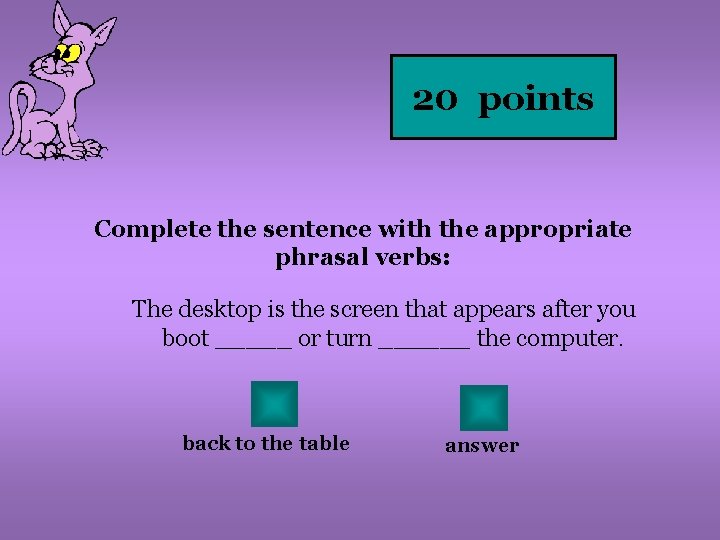 20 points

Complete the sentence with the appropriate phrasal verbs:

The desktop is the screen that appears after you boot ______ or turn _______ the computer.

back to the table

answer